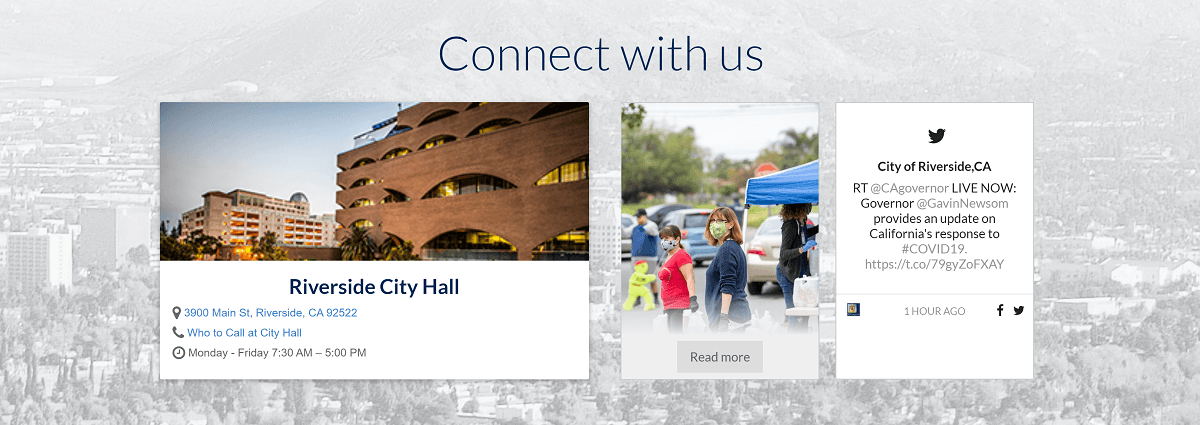 Connect with us

Riverside City Hall

3900 Main St, Riverside, CA 92522

Who to Call at City Hall

Monday - Friday 7:30 AM – 5:00 PM

Read more

City of Riverside,CA

RT @CAgovernor LIVE NOW: Governor @GavinNewsom provides an update on California's response to #COVID19. https://t.co/79gyZoFXAY

1 HOUR AGO